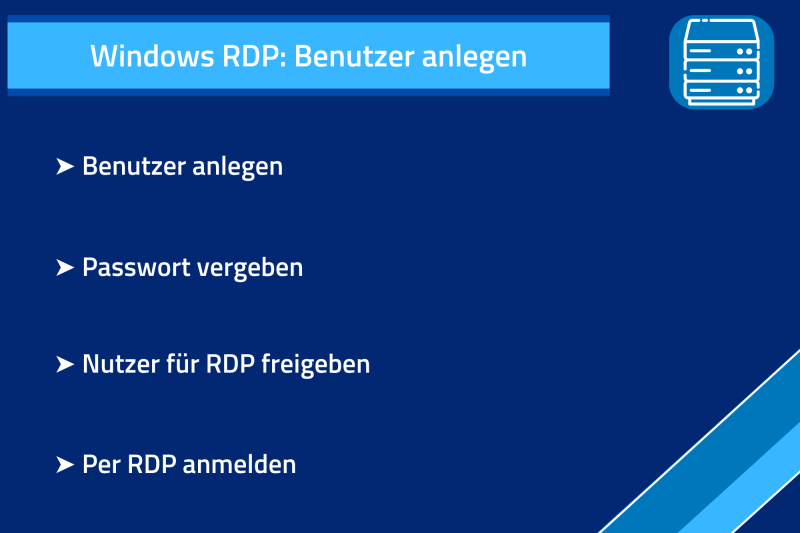 Windows RDP: Benutzer anlegen

➤ Benutzer anlegen

➤ Passwort vergeben

➤ Nutzer für RDP freigeben

➤ Per RDP anmelden